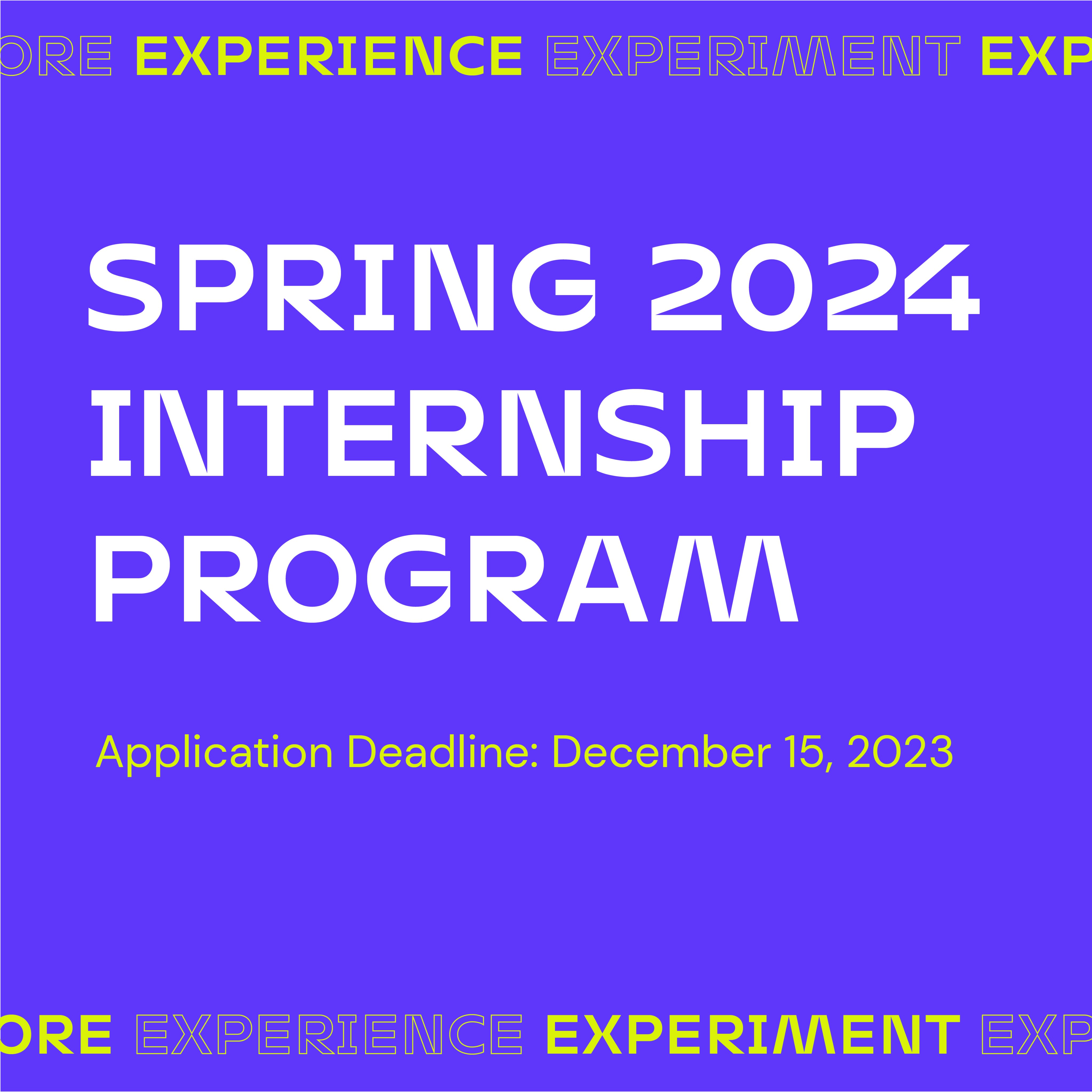 ORE EXPERIENCE EXPERIMENT EXP

SPRING 2024 INTERNSHIP PROGRAM

Application Deadline: December 15, 2023

ORE EXPERIENCE EXPERIMENT EXP